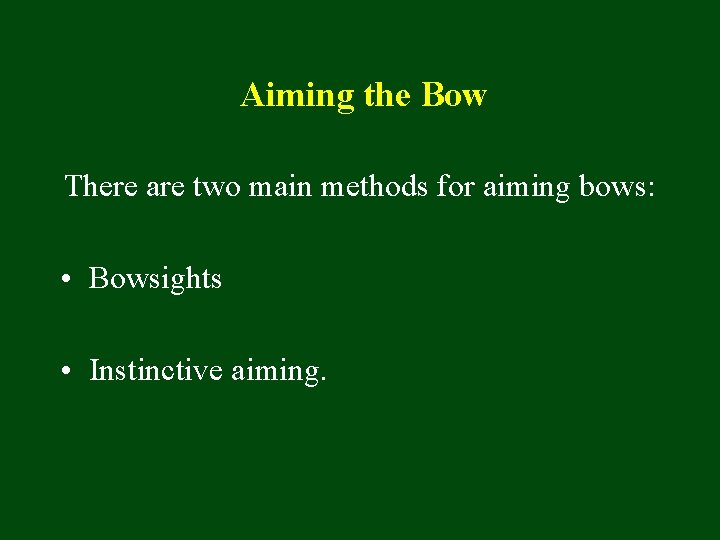 Aiming the Bow

There are two main methods for aiming bows:

• Bowsights

• Instinctive aiming.